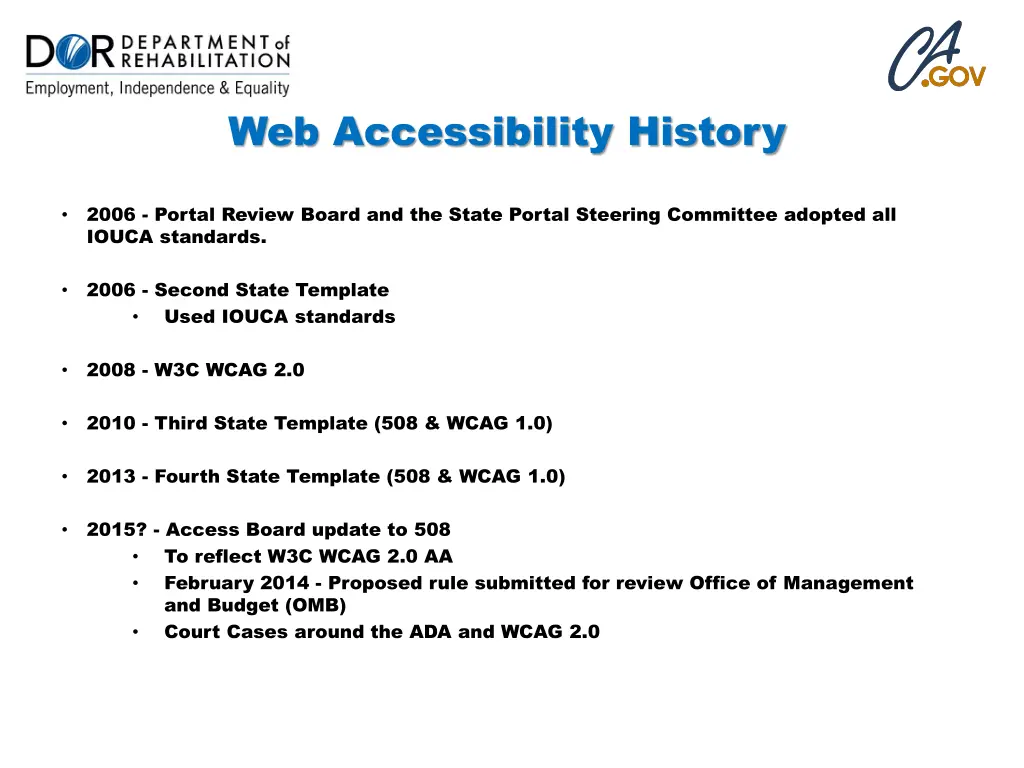 DOR DEPARTMENT of REHABILITATION
Employment, Independence & Equality

CA.GOV

Web Accessibility History

• 2006 - Portal Review Board and the State Portal Steering Committee adopted all IOUCA standards.

• 2006 - Second State Template
  • Used IOUCA standards

• 2008 - W3C WCAG 2.0

• 2010 - Third State Template (508 & WCAG 1.0)

• 2013 - Fourth State Template (508 & WCAG 1.0)

• 2015? - Access Board update to 508
  • To reflect W3C WCAG 2.0 AA
  • February 2014 - Proposed rule submitted for review Office of Management and Budget (OMB)
  • Court Cases around the ADA and WCAG 2.0